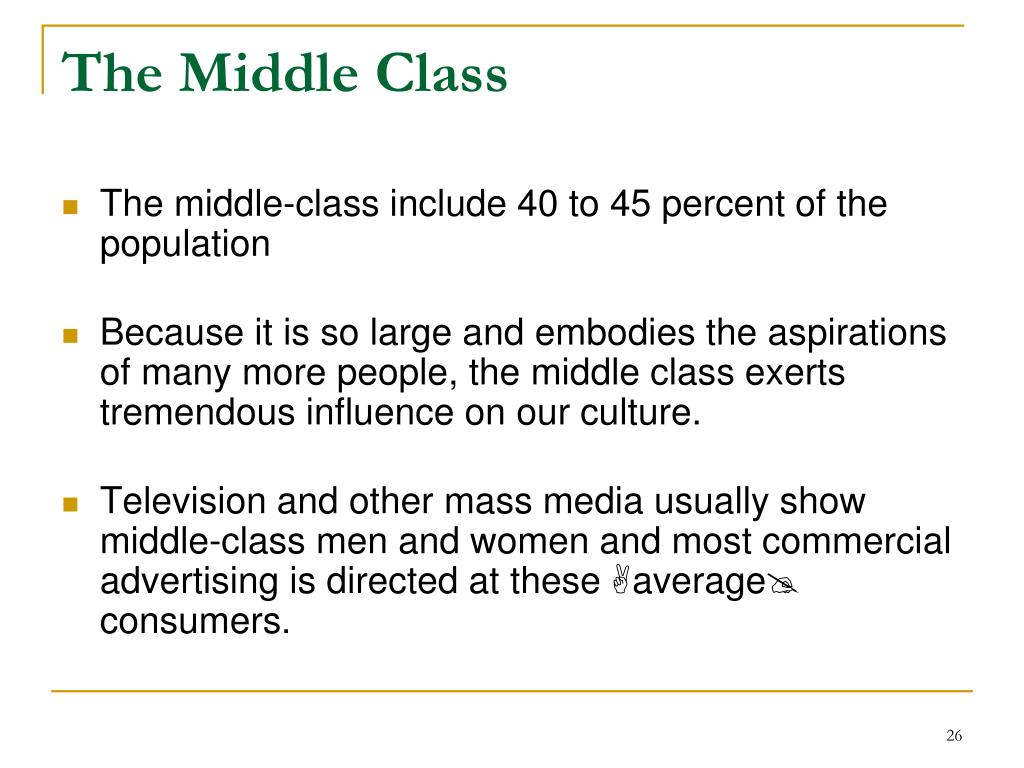 The Middle Class

The middle-class include 40 to 45 percent of the population

Because it is so large and embodies the aspirations of many more people, the middle class exerts tremendous influence on our culture.

Television and other mass media usually show middle-class men and women and most commercial advertising is directed at these ✌average✍ consumers.

26